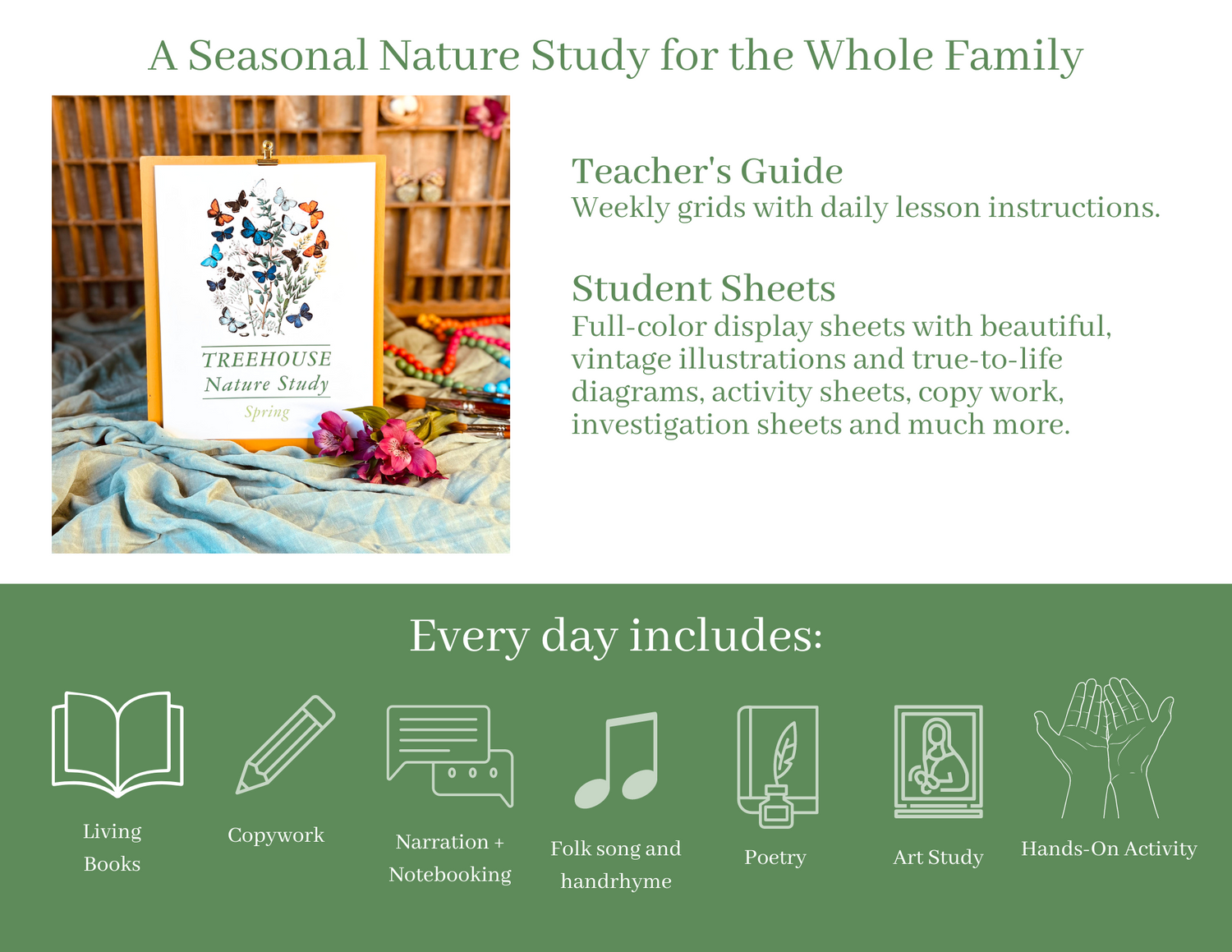 A Seasonal Nature Study for the Whole Family

TREEHOUSE
Nature Study
Spring

Teacher's Guide
Weekly grids with daily lesson instructions.

Student Sheets
Full-color display sheets with beautiful, vintage illustrations and true-to-life diagrams, activity sheets, copy work, investigation sheets and much more.

Every day includes:

Living Books

Copywork

Narration + Notebooking

Folk song and handrhyme

Poetry

Art Study

Hands-On Activity